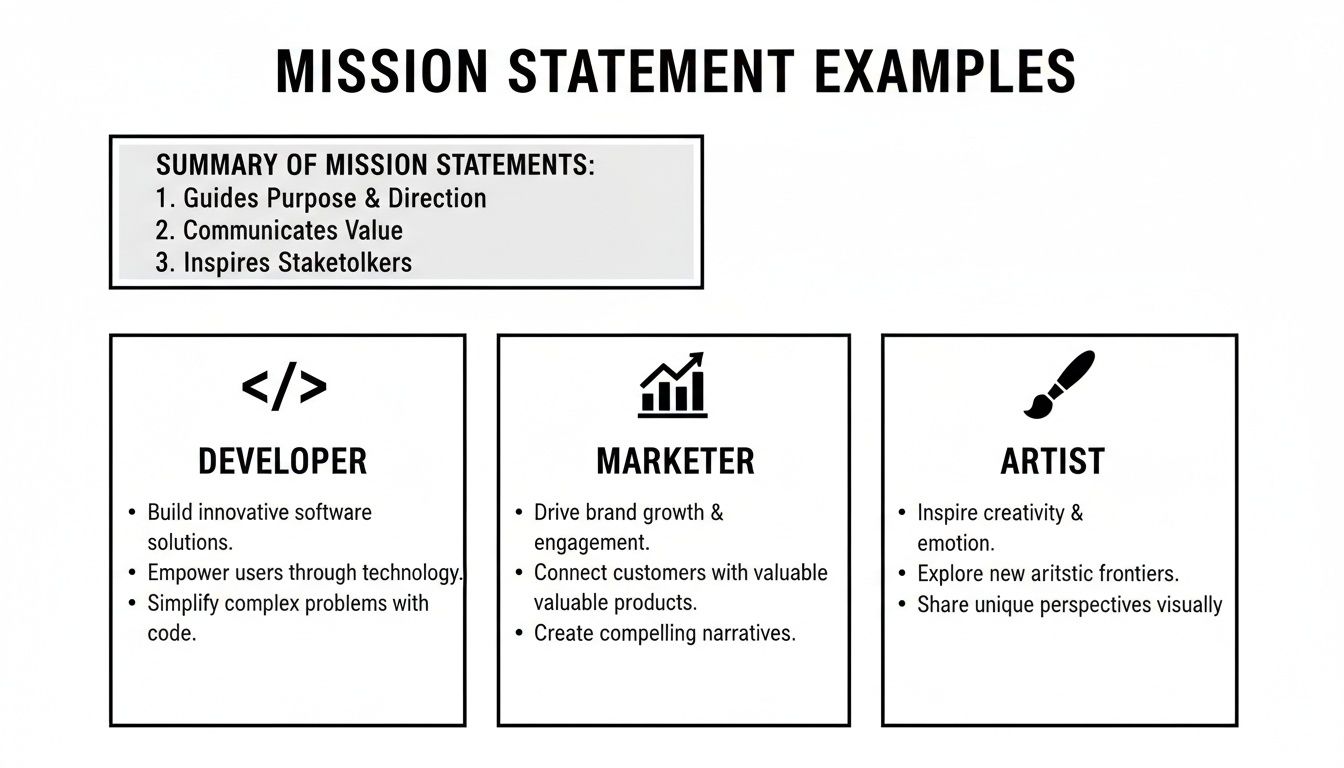 MISSION STATEMENT EXAMPLES

SUMMARY OF MISSION STATEMENTS:
1. Guides Purpose & Direction
2. Communicates Value
3. Inspires Staketolkers

</>

DEVELOPER

• Build innovative software solutions.
• Empower users through technology.
• Simplify complex problems with code.

MARKETER

• Drive brand growth & engagement.
• Connect customers with valuable valuable products.
• Create compelling narratives.

ARTIST

• Inspire creativity & emotion.
• Explore new aritstic frontiers.
• Share unique perspectives visually